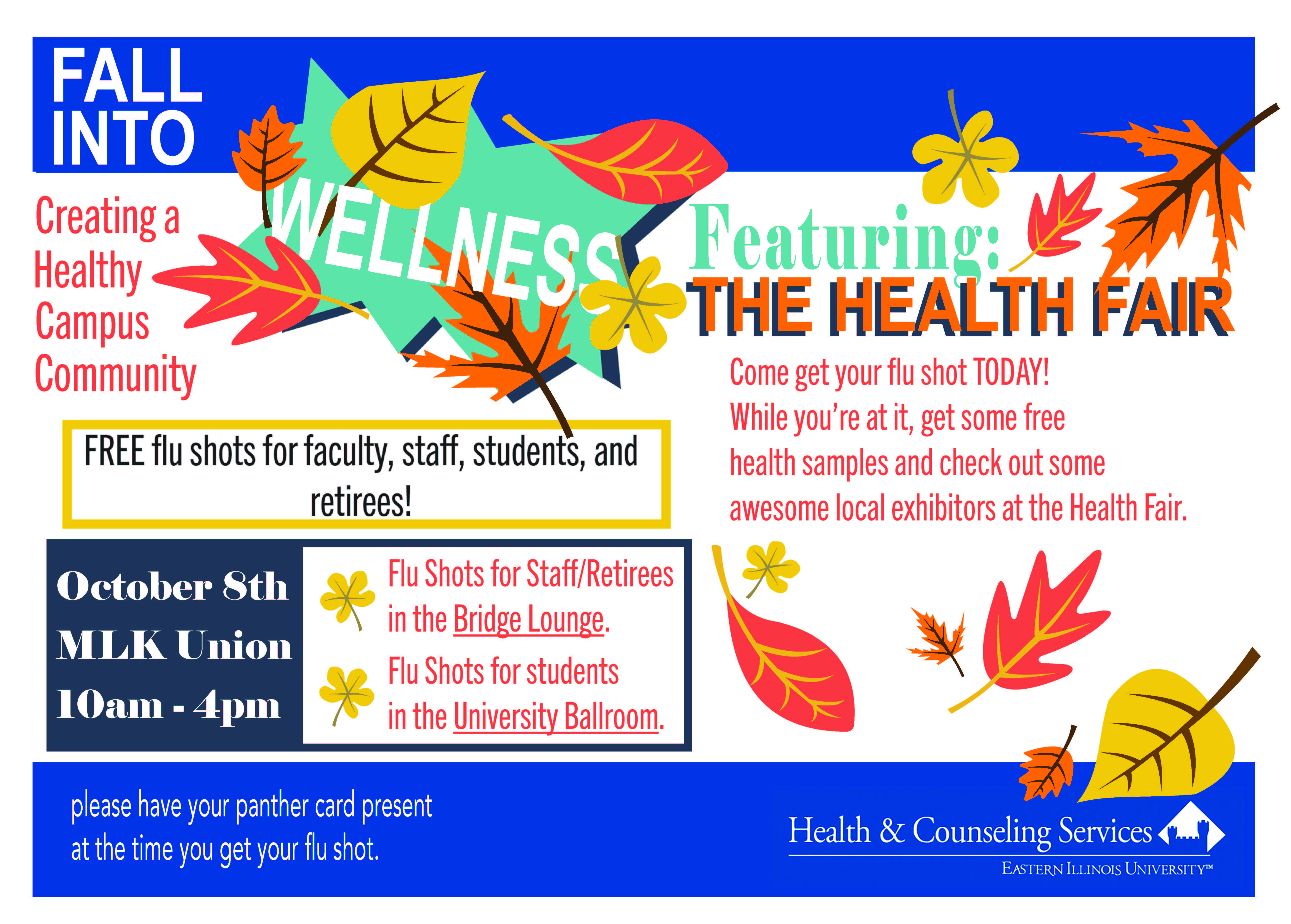 FALL INTO

WELLNESS

Creating a Healthy Campus Community

Featuring:
THE HEALTH FAIR

Come get your flu shot TODAY! While you're at it, get some free health samples and check out some awesome local exhibitors at the Health Fair.

FREE flu shots for faculty, staff, students, and retirees!

October 8th
MLK Union
10am - 4pm

Flu Shots for Staff/Retirees in the Bridge Lounge.

Flu Shots for students in the University Ballroom.

please have your panther card present at the time you get your flu shot.

Health & Counseling Services
EASTERN ILLINOIS UNIVERSITY™